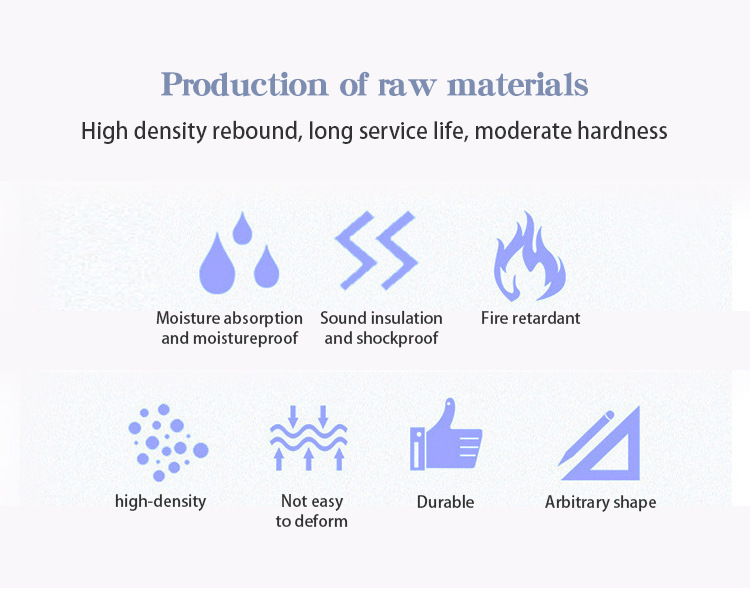 Production of raw materials

High density rebound, long service life, moderate hardness

Moisture absorption and moistureproof

Sound insulation and shockproof

Fire retardant

high-density

Not easy to deform

Durable

Arbitrary shape